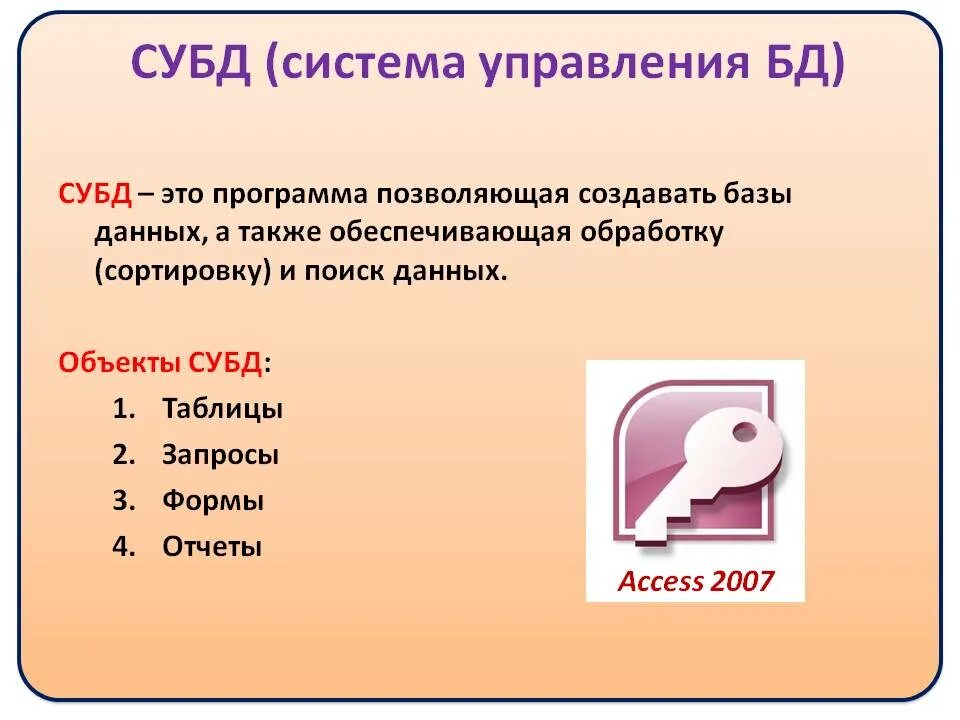 СУБД (система управления БД)

СУБД – это программа позволяющая создавать базы данных, а также обеспечивающая обработку (сортировку) и поиск данных.

Объекты СУБД:
1. Таблицы
2. Запросы
3. Формы
4. Отчеты

Access 2007